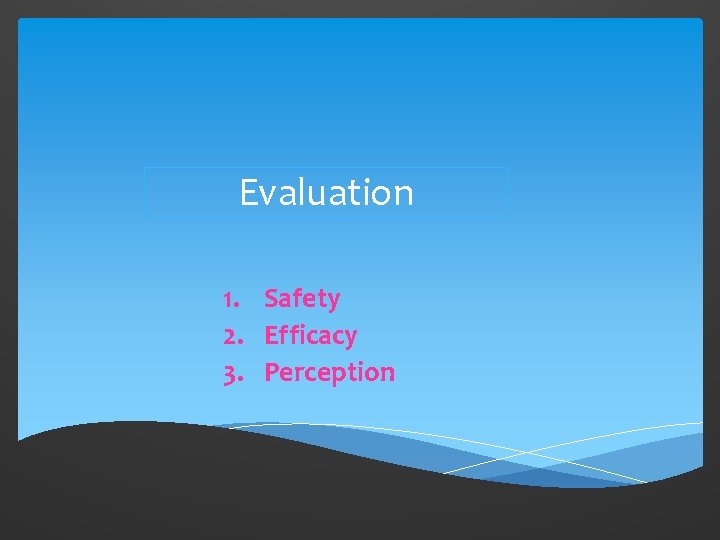 Evaluation

1. Safety
2. Efficacy
3. Perception